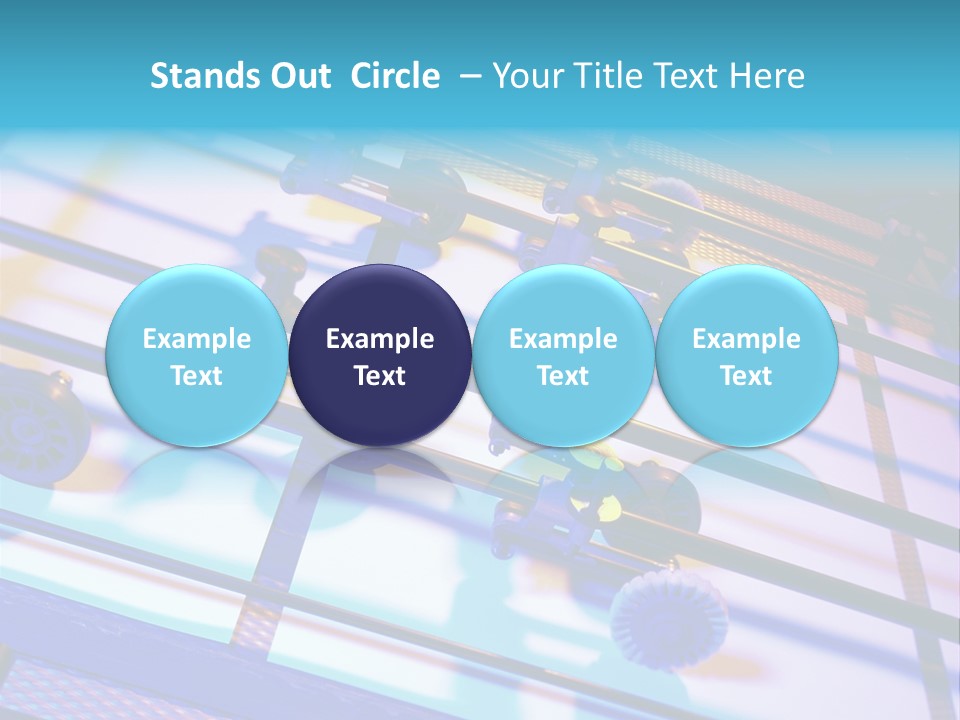 Stands Out Circle – Your Title Text Here

Example Text

Example Text

Example Text

Example Text